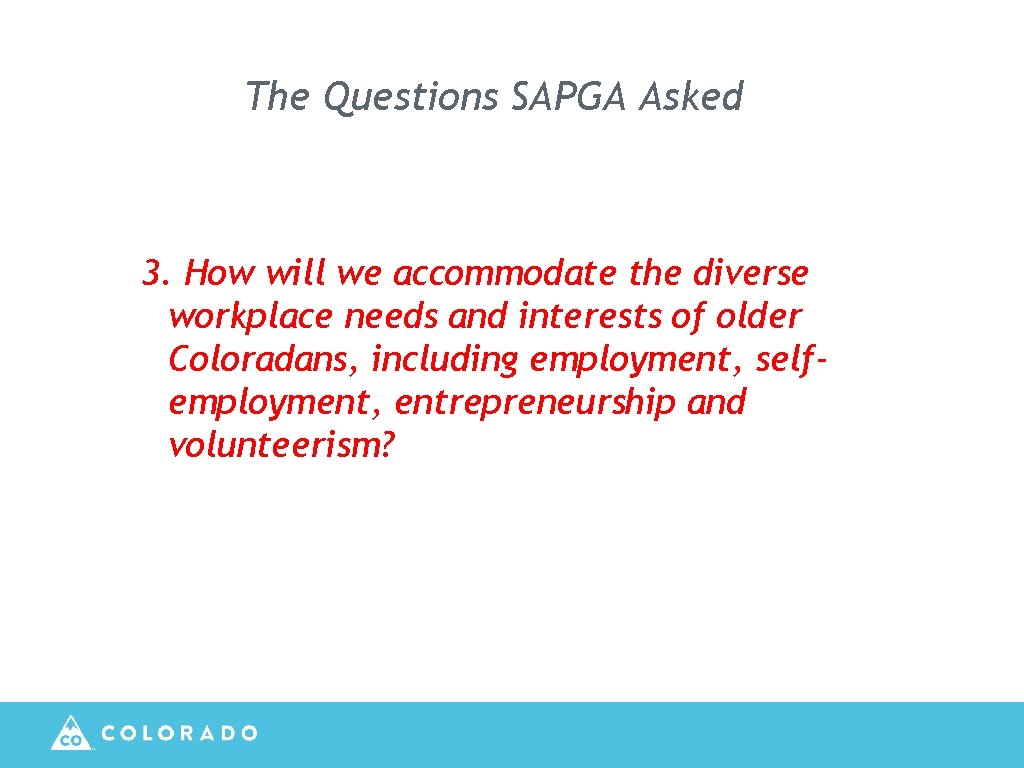 The Questions SAPGA Asked

3. How will we accommodate the diverse workplace needs and interests of older Coloradans, including employment, self-employment, entrepreneurship and volunteerism?

CO COLORADO